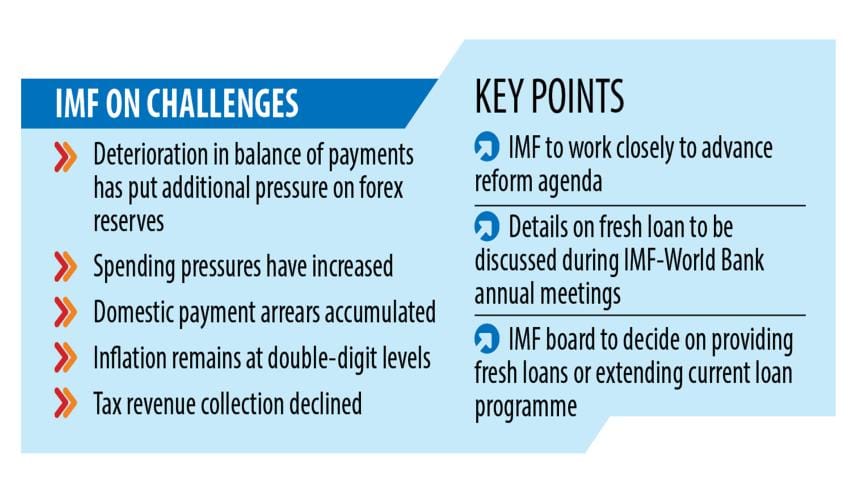 IMF ON CHALLENGES

Deterioration in balance of payments has put additional pressure on forex reserves

Spending pressures have increased

Domestic payment arrears accumulated

Inflation remains at double-digit levels

Tax revenue collection declined

KEY POINTS

IMF to work closely to advance reform agenda

Details on fresh loan to be discussed during IMF-World Bank annual meetings

IMF board to decide on providing fresh loans or extending current loan programme